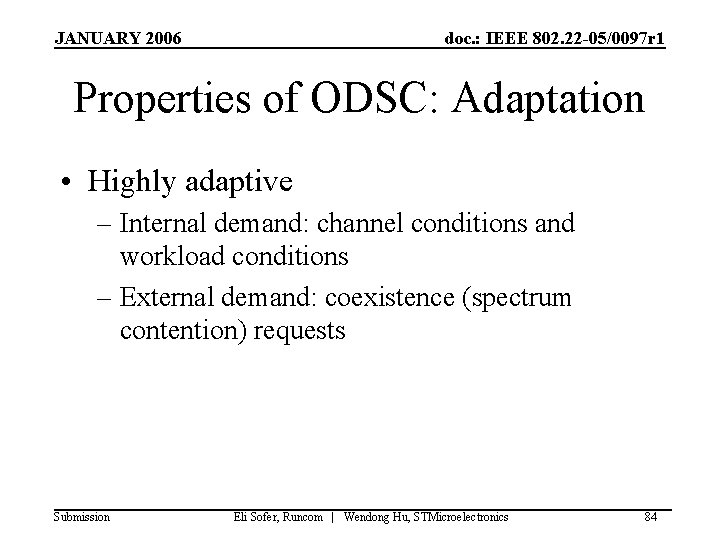 JANUARY 2006

doc.: IEEE 802.22-05/0097r1

Properties of ODSC: Adaptation

• Highly adaptive
– Internal demand: channel conditions and workload conditions
– External demand: coexistence (spectrum contention) requests

Submission

Eli Sofer, Runcom | Wendong Hu, STMicroelectronics

84